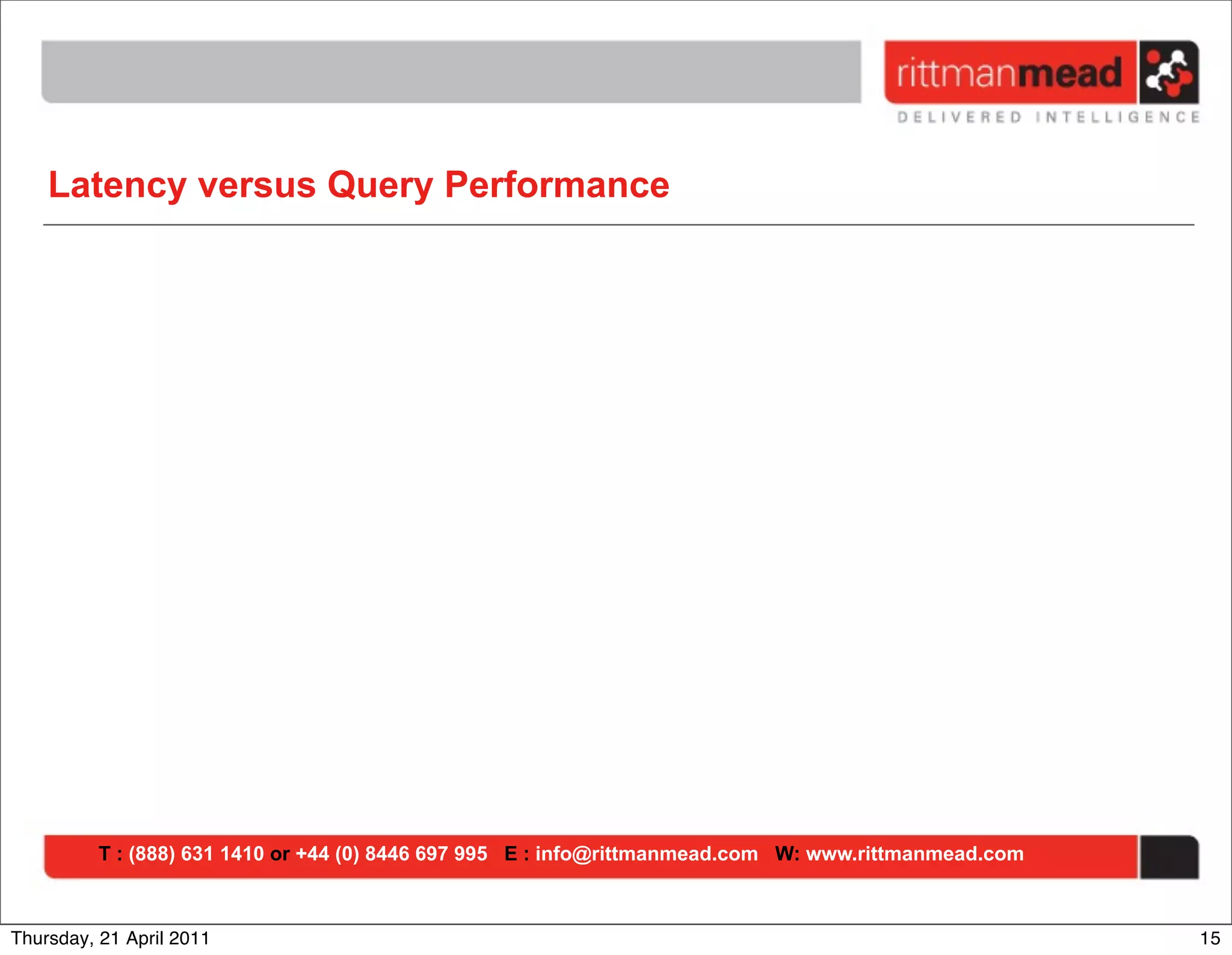 rittmanmead
DELIVERED INTELLIGENCE

Latency versus Query Performance

T : (888) 631 1410 or +44 (0) 8446 697 995 E : info@rittmanmead.com W: www.rittmanmead.com

Thursday, 21 April 2011

15